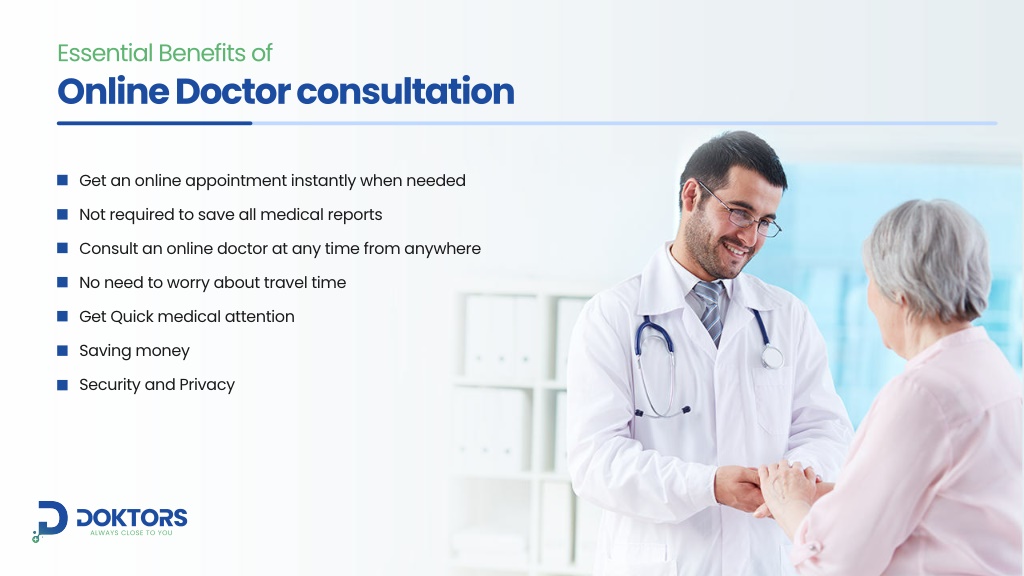 Essential Benefits of
Online Doctor consultation

- Get an online appointment instantly when needed
- Not required to save all medical reports
- Consult an online doctor at any time from anywhere
- No need to worry about travel time
- Get Quick medical attention
- Saving money
- Security and Privacy

DOKTORS
ALWAYS CLOSE TO YOU